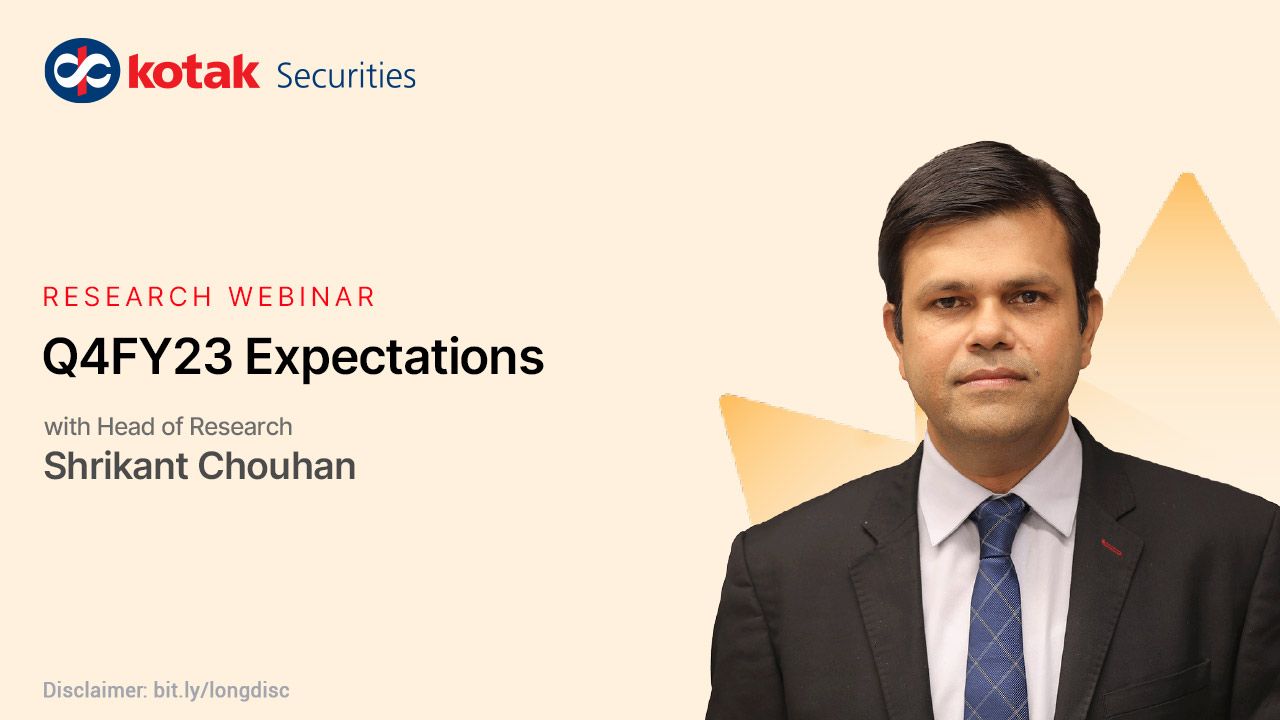 kotak Securities

RESEARCH WEBINAR

Q4FY23 Expectations

with Head of Research
Shrikant Chouhan

Disclaimer: bit.ly/longdisc